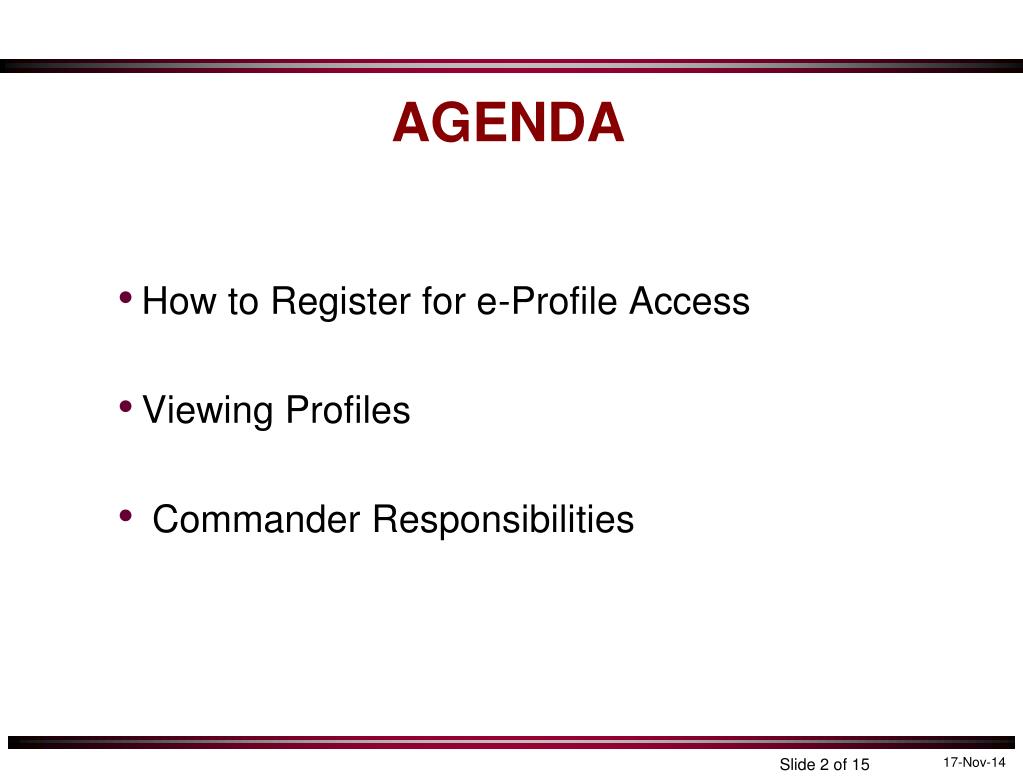 AGENDA

• How to Register for e-Profile Access

• Viewing Profiles

• Commander Responsibilities

Slide 2 of 15

17-Nov-14